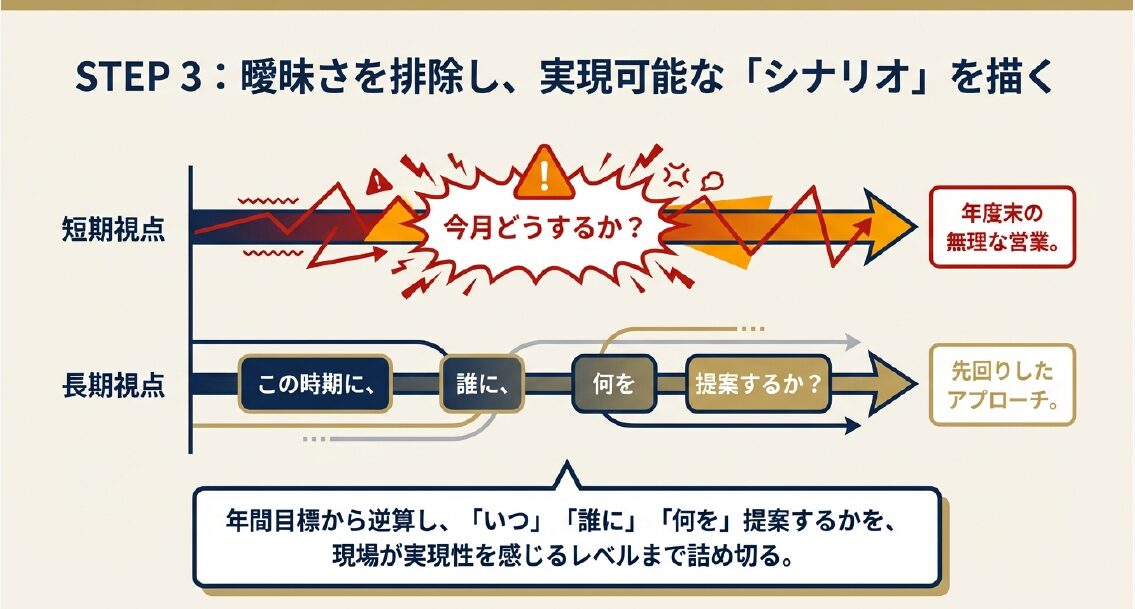 STEP 3：曖昧さを排除し、実現可能な「シナリオ」を描く

短期視点

今月どうするか？

年度末の無理な営業。

長期視点

この時期に、

誰に、

何を

提案するか？

先回りしたアプローチ。

年間目標から逆算し、「いつ」「誰に」「何を」提案するかを、現場が実現性を感じるレベルまで詰め切る。